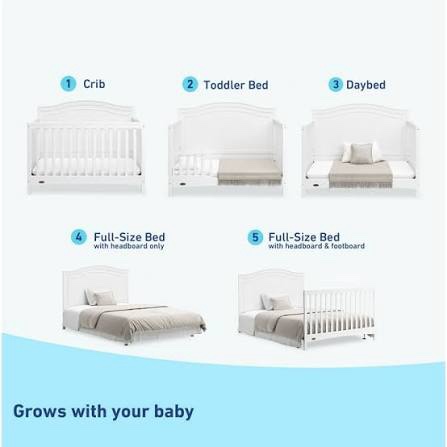 1 Crib

2 Toddler Bed

3 Daybed

4 Full-Size Bed
with headboard only

5 Full-Size Bed
with headboard & footboard

Grows with your baby